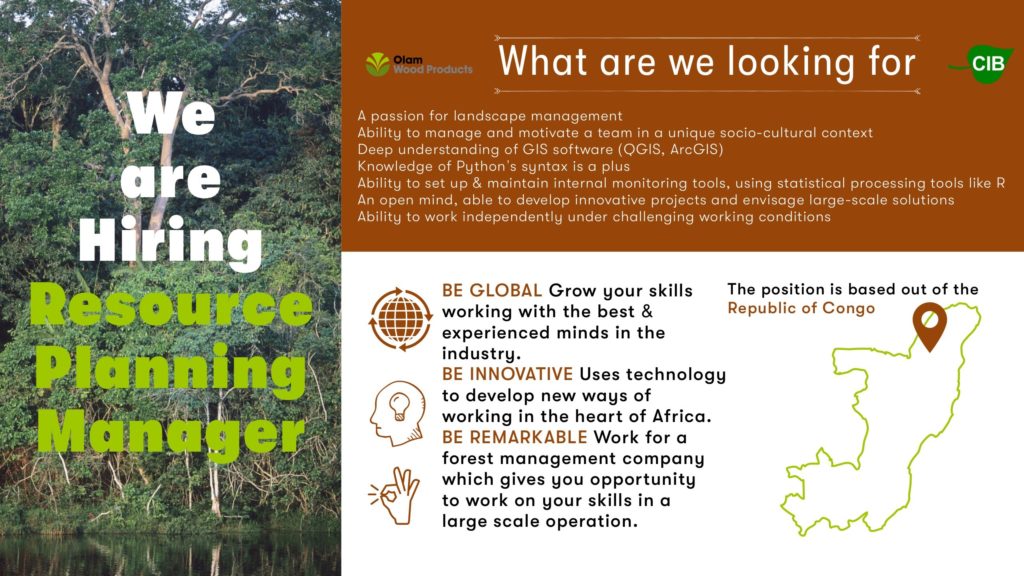 We are Hiring Resource Planning Manager

Olam Wood Products

What are we looking for

CIB

A passion for landscape management
Ability to manage and motivate a team in a unique socio-cultural context
Deep understanding of GIS software (QGIS, ArcGIS)
Knowledge of Python's syntax is a plus
Ability to set up & maintain internal monitoring tools, using statistical processing tools like R
An open mind, able to develop innovative projects and envisage large-scale solutions
Ability to work independently under challenging working conditions

BE GLOBAL Grow your skills working with the best & experienced minds in the industry.
BE INNOVATIVE Uses technology to develop new ways of working in the heart of Africa.
BE REMARKABLE Work for a forest management company which gives you opportunity to work on your skills in a large scale operation.

The position is based out of the Republic of Congo